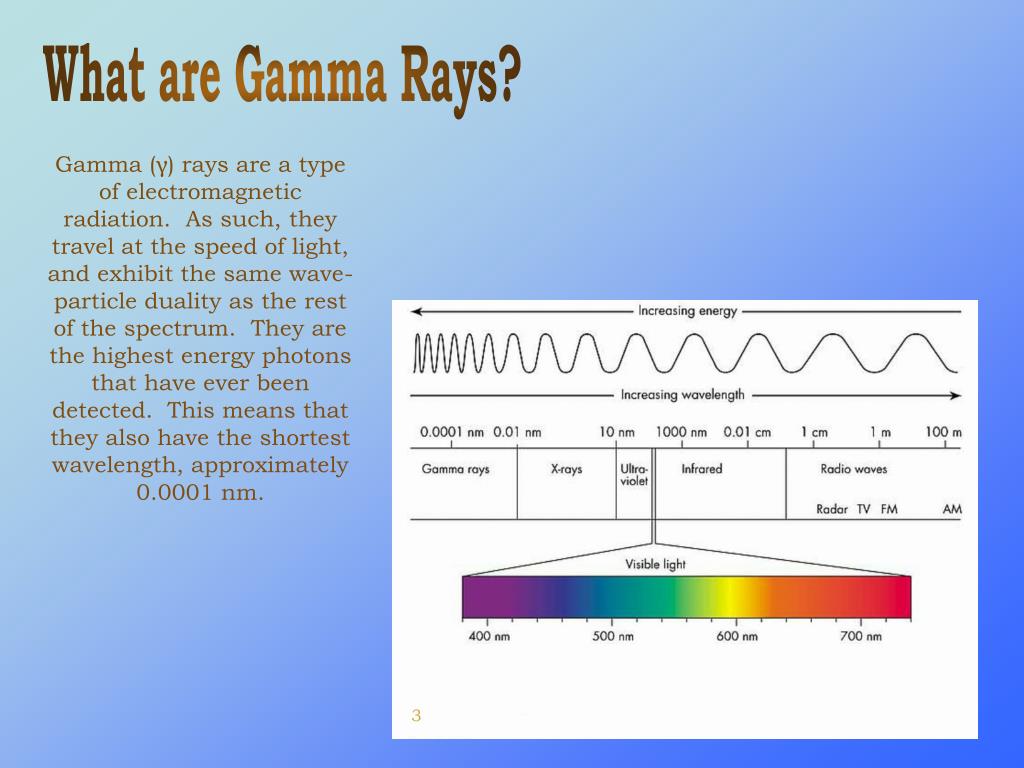 What are Gamma Rays?

Gamma (γ) rays are a type of electromagnetic radiation. As such, they travel at the speed of light, and exhibit the same wave-particle duality as the rest of the spectrum. They are the highest energy photons that have ever been detected. This means that they also have the shortest wavelength, approximately 0.0001 nm.

Increasing energy

Increasing wavelength

0.0001 nm 0.01 nm 10 nm 1000 nm 0.01 cm 1 cm 1 m 100 m

Gamma rays X-rays Ultra-violet Infrared Radio waves

Radar TV FM AM

Visible light

400 nm 500 nm 600 nm 700 nm

3